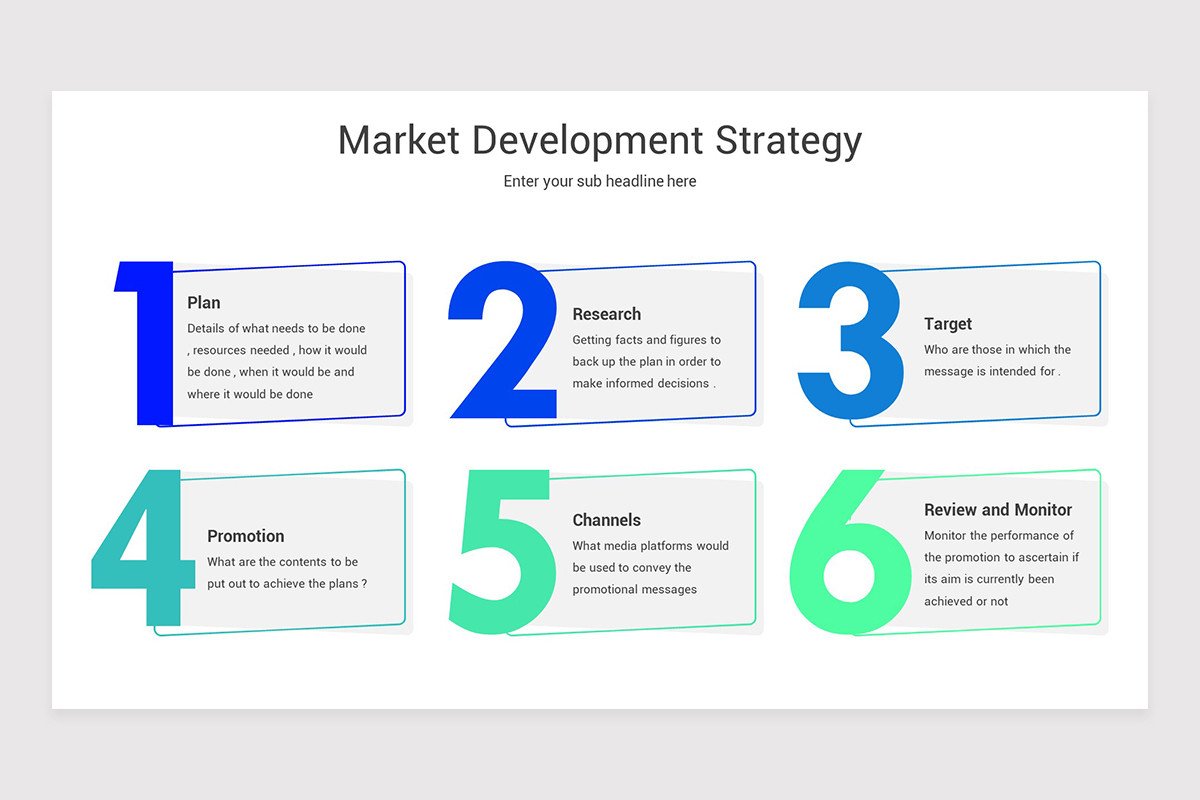 Market Development Strategy

Enter your sub headline here

1

Plan

Details of what needs to be done , resources needed , how it would be done , when it would be and where it would be done

2

Research

Getting facts and figures to back up the plan in order to make informed decisions .

3

Target

Who are those in which the message is intended for .

4

Promotion

What are the contents to be put out to achieve the plans ?

5

Channels

What media platforms would be used to convey the promotional messages

6

Review and Monitor

Monitor the performance of the promotion to ascertain if its aim is currently been achieved or not